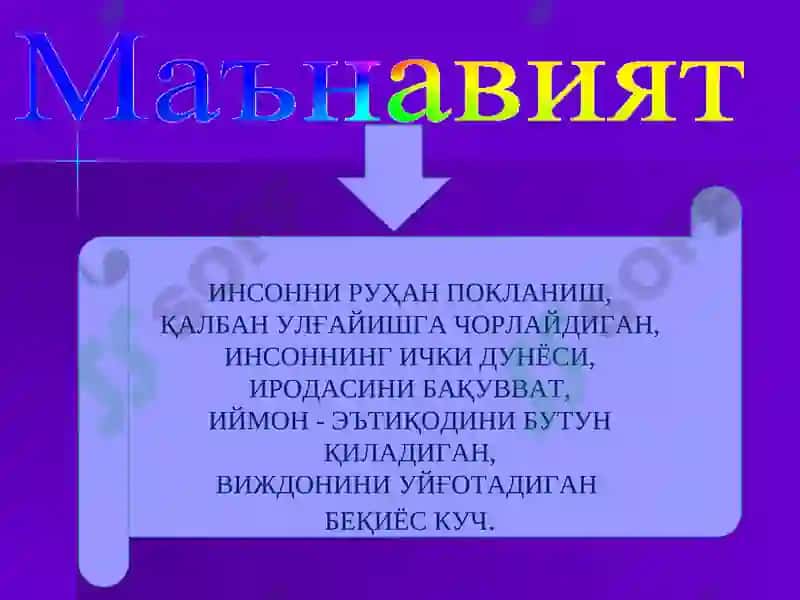 Маънавият

ИНСОННИ РУҲАН ПОКЛАНИШ, ҚАЛБАН УЛҒАЙИШГА ЧОРЛАЙДИГАН, ИНСОННИНГ ИЧКИ ДУНЁСИ, ИРОДАСИНИ БАҚУВВАТ, ИЙМОН - ЭЪТИҚОДИНИ БУТУН ҚИЛАДИГАН, ВИЖДОНИНИ УЙҒОТАДИГАН БЕҚИЁС КУЧ.